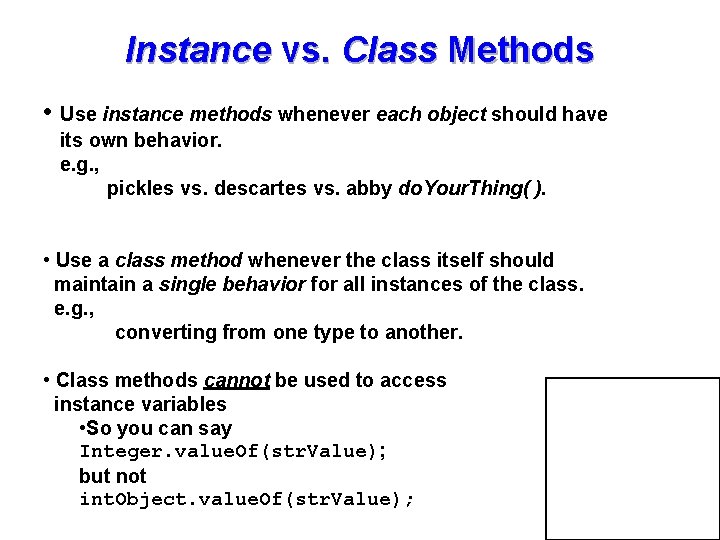 Instance vs. Class Methods

• Use instance methods whenever each object should have its own behavior.
e.g.,
pickles vs. descartes vs. abby doYourThing( ).

• Use a class method whenever the class itself should maintain a single behavior for all instances of the class.
e.g.,
converting from one type to another.

• Class methods cannot be used to access instance variables
•So you can say
Integer.valueOf(strValue);
but not
intObject.valueOf(strValue);